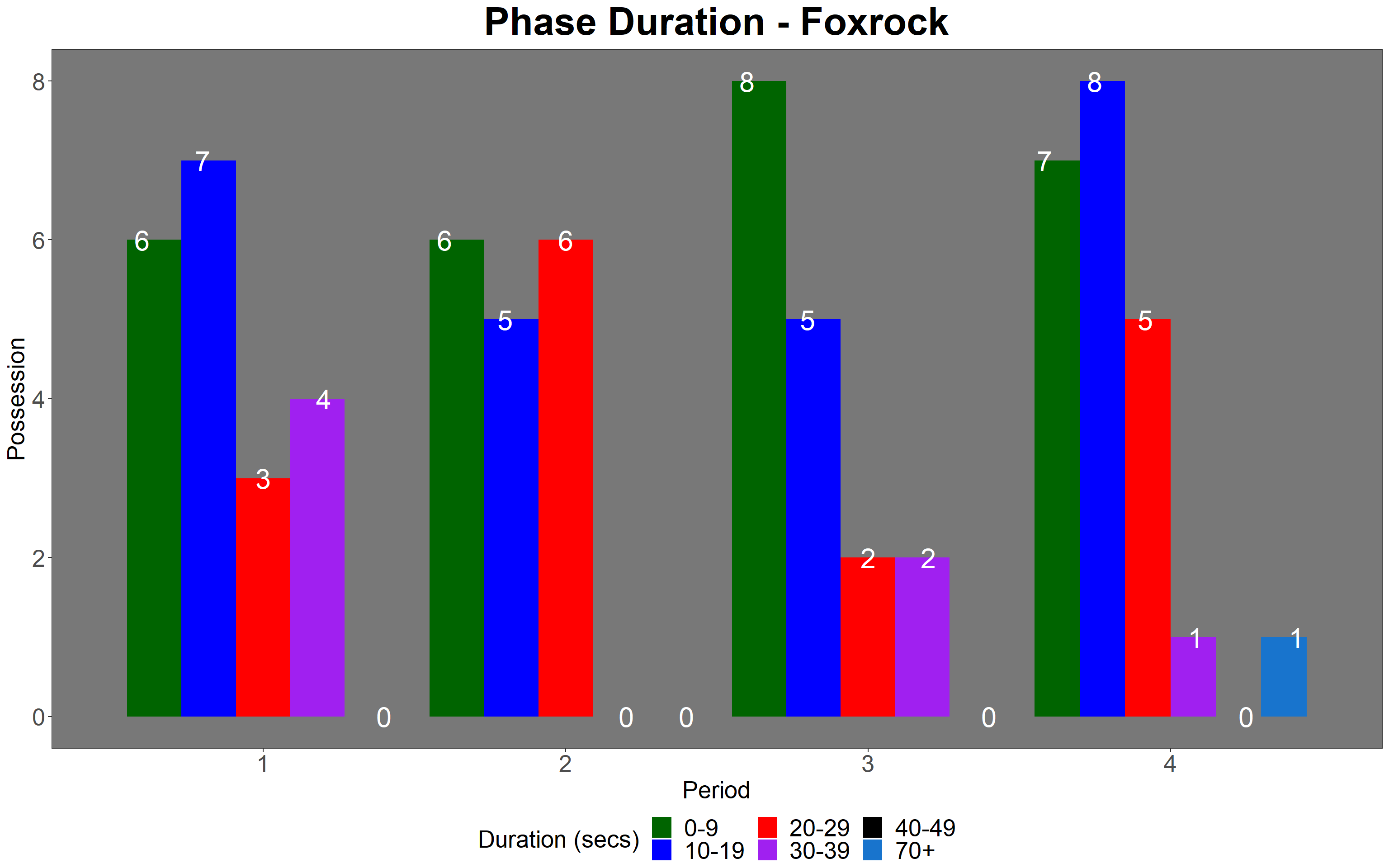 Phase Duration - Foxrock

Possession

8
6
4
2
0

6 7 3 4 0
6 5 6 0 0
8 5 2 2 0
7 8 5 1 0 1

1 2 3 4

Period

Duration (secs)
0-9
10-19
20-29
30-39
40-49
70+